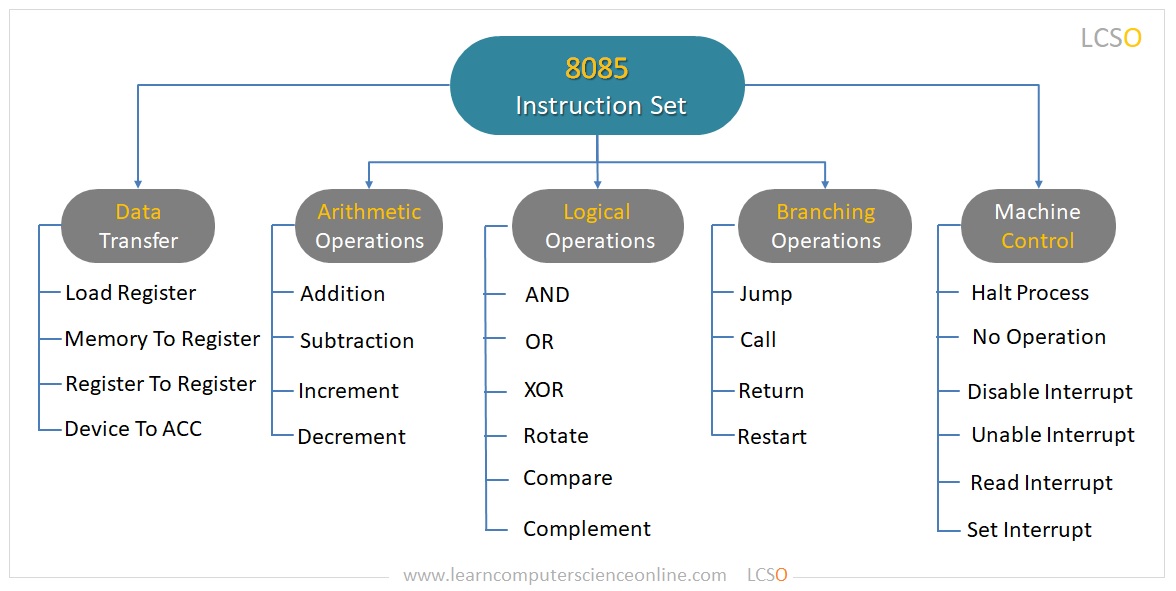 LCSO

8085
Instruction Set

Data Transfer

Load Register
Memory To Register
Register To Register
Device To ACC

Arithmetic Operations

Addition
Subtraction
Increment
Decrement

Logical Operations

AND
OR
XOR
Rotate
Compare
Complement

Branching Operations

Jump
Call
Return
Restart

Machine Control

Halt Process
No Operation
Disable Interrupt
Unable Interrupt
Read Interrupt
Set Interrupt

www.learncomputerscienceonline.com LCSO